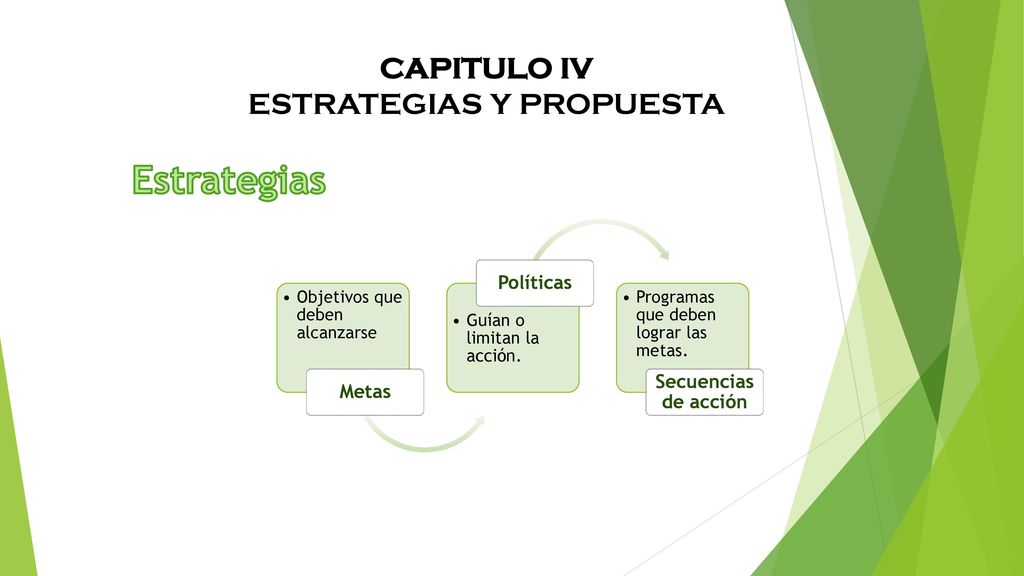 CAPITULO IV
ESTRATEGIAS Y PROPUESTA

Estrategias

• Objetivos que deben alcanzarse

Metas

Políticas

• Guían o limitan la acción.

• Programas que deben lograr las metas.

Secuencias de acción